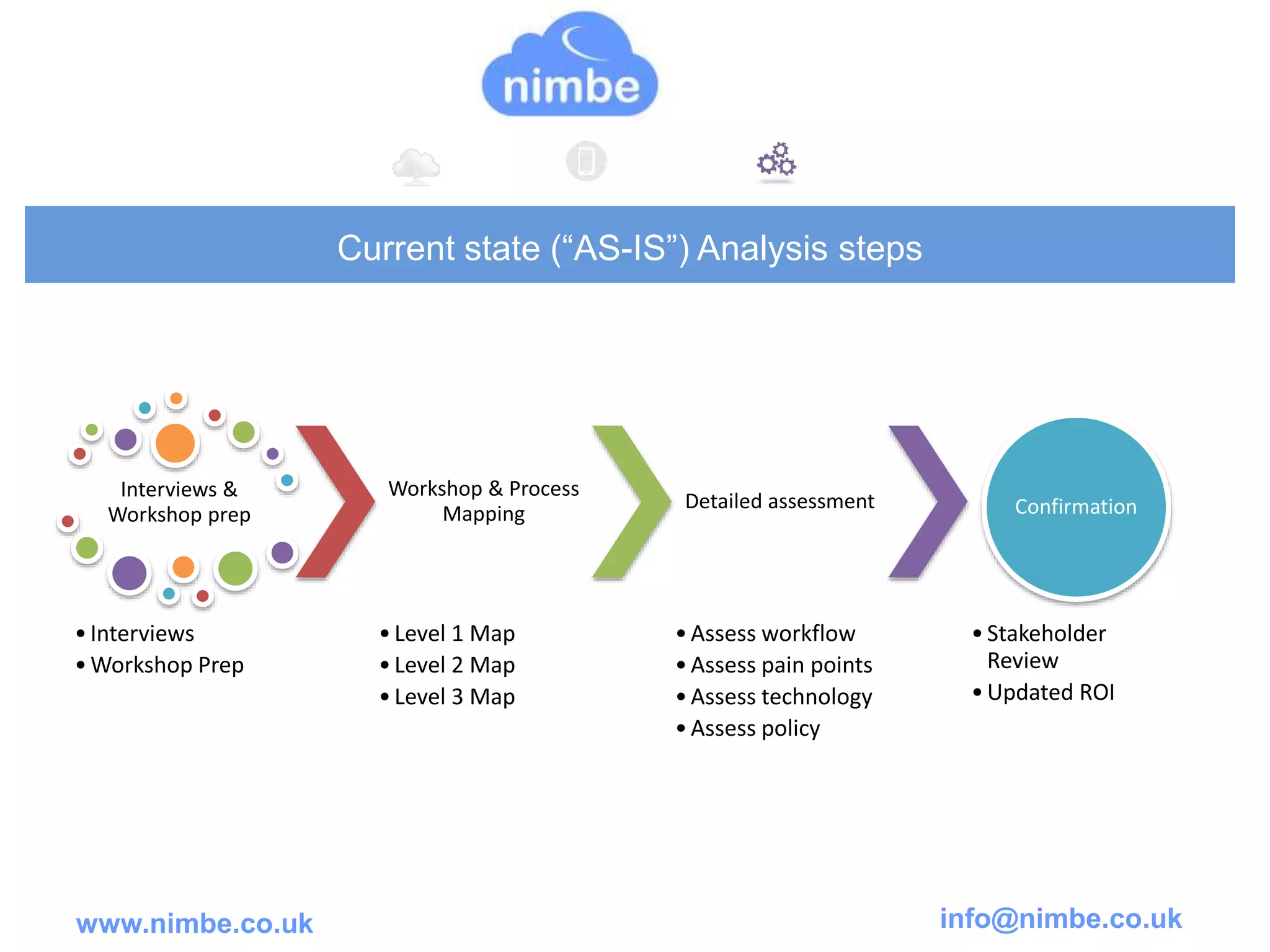 nimbe

Current state (“AS-IS”) Analysis steps

Interviews & Workshop prep

Workshop & Process Mapping

Detailed assessment

Confirmation

• Interviews
• Workshop Prep

• Level 1 Map
• Level 2 Map
• Level 3 Map

• Assess workflow
• Assess pain points
• Assess technology
• Assess policy

• Stakeholder Review
• Updated ROI

www.nimbe.co.uk

info@nimbe.co.uk